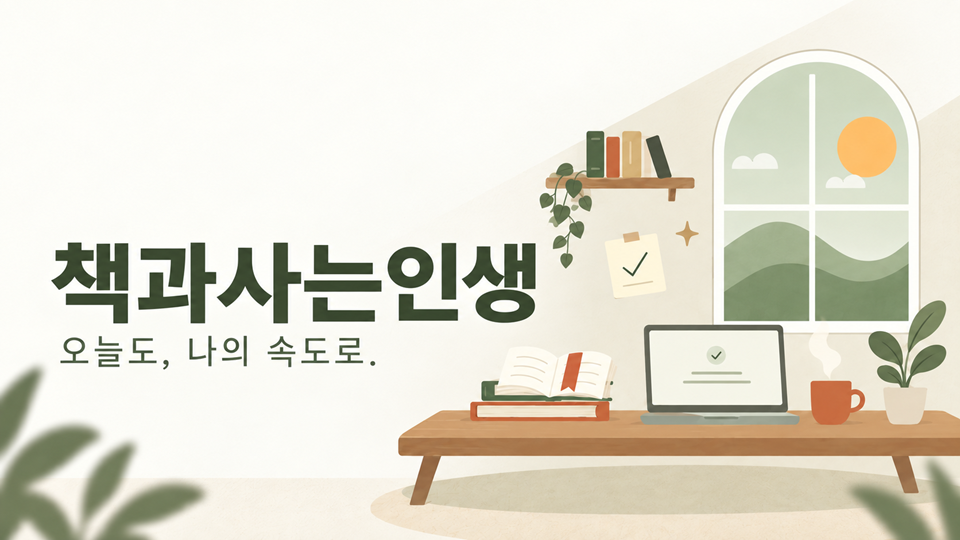 책과사는인생

오늘도, 나의 속도로.